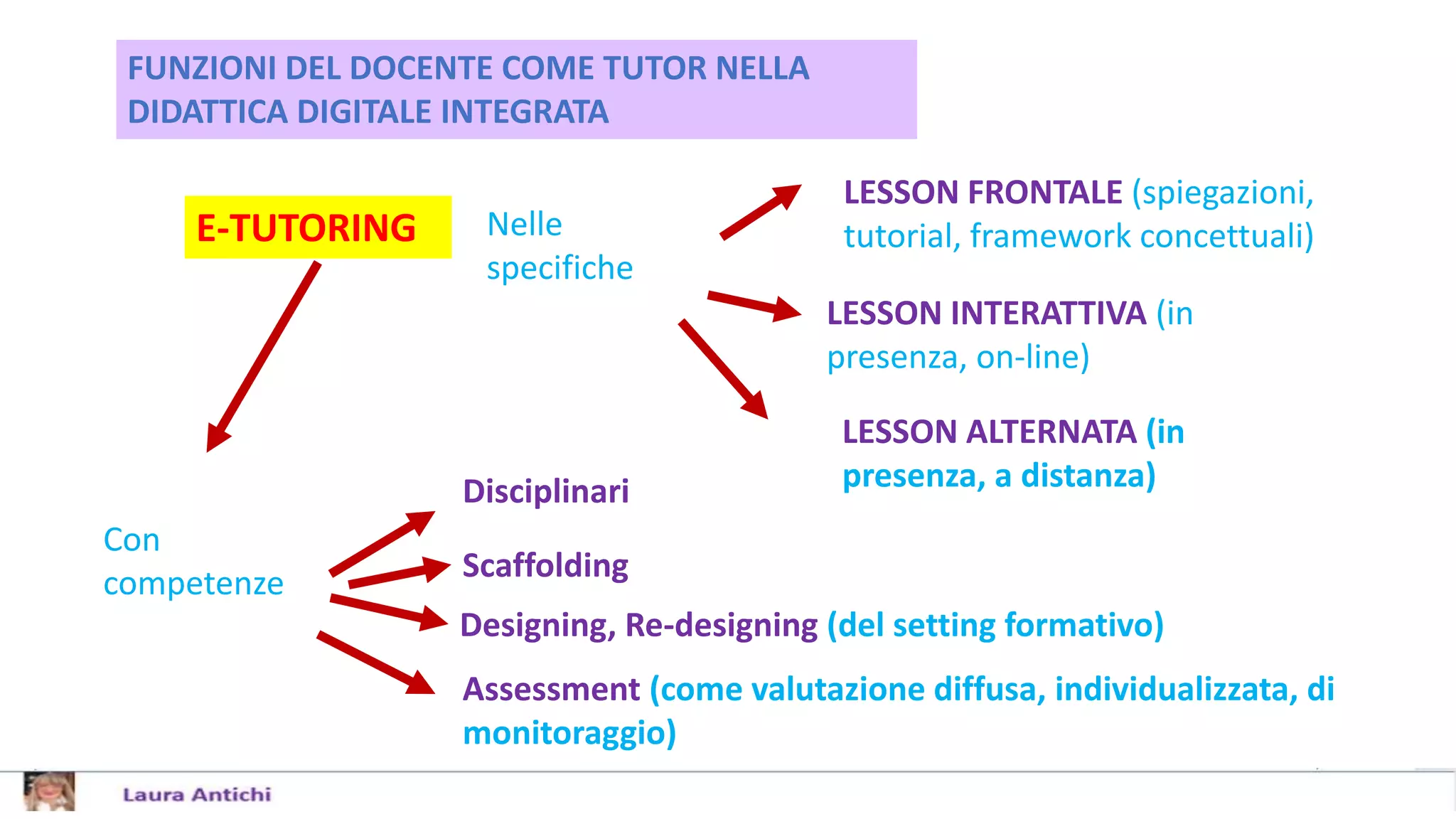 FUNZIONI DEL DOCENTE COME TUTOR NELLA DIDATTICA DIGITALE INTEGRATA

E-TUTORING

Nelle specifiche

LESSON FRONTALE (spiegazioni, tutorial, framework concettuali)

LESSON INTERATTIVA (in presenza, on-line)

LESSON ALTERNATA (in presenza, a distanza)

Con competenze

Disciplinari

Scaffolding

Designing, Re-designing (del setting formativo)

Assessment (come valutazione diffusa, individualizzata, di monitoraggio)

Laura Antichi